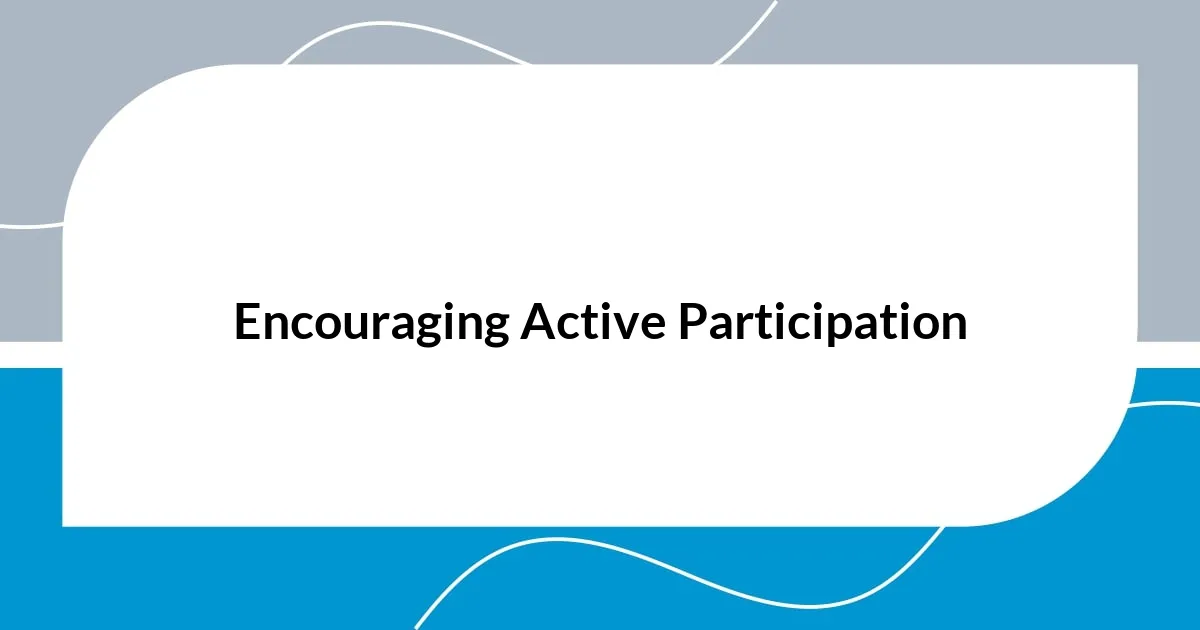 Encouraging Active Participation